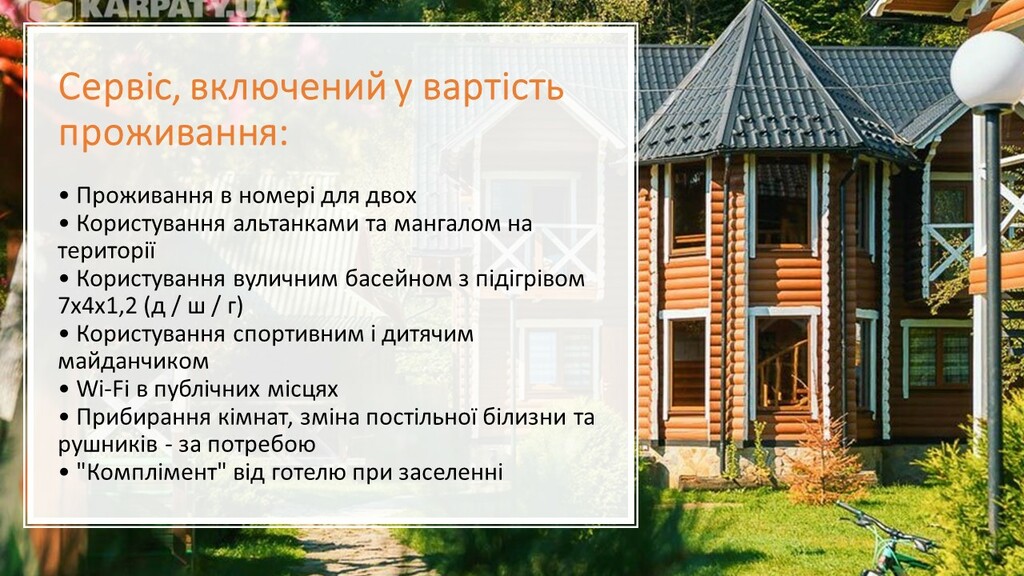 KARPATY.UA

Сервіс, включений у вартість проживання:

• Проживання в номері для двох
• Користування альтанками та мангалом на території
• Користування вуличним басейном з підігрівом 7х4х1,2 (д / ш / г)
• Користування спортивним і дитячим майданчиком
• Wi-Fi в публічних місцях
• Прибирання кімнат, зміна постільної білизни та рушників - за потребою
• "Комплімент" від готелю при заселенні